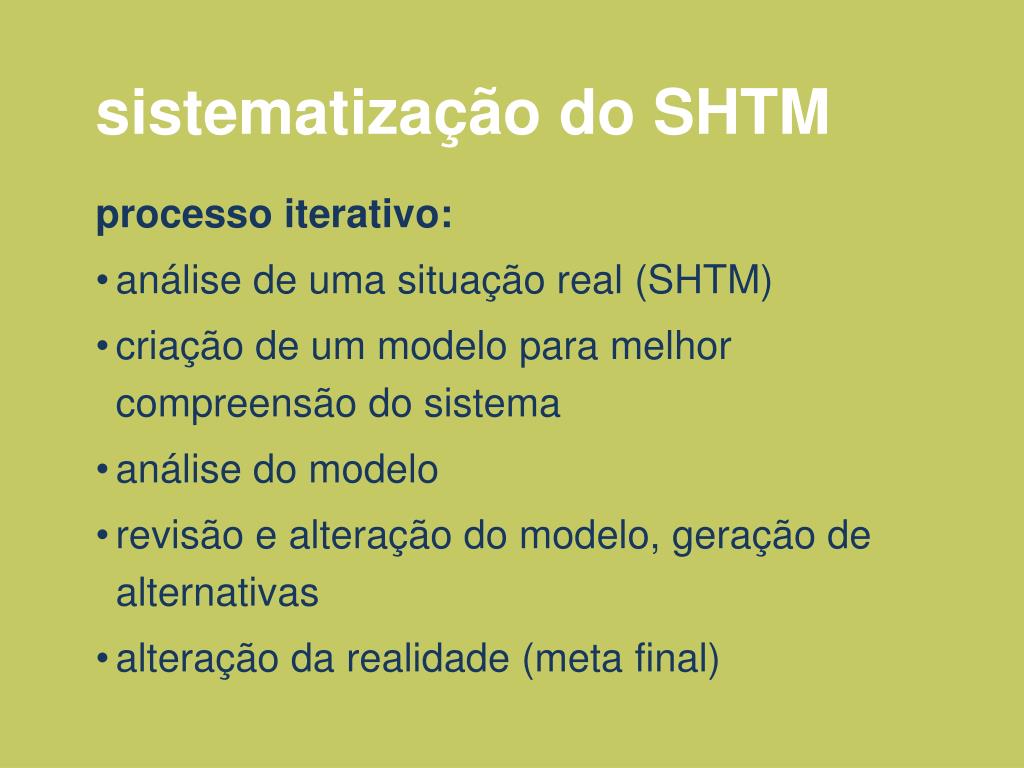 sistematização do SHTM

processo iterativo:

• análise de uma situação real (SHTM)
• criação de um modelo para melhor compreensão do sistema
• análise do modelo
• revisão e alteração do modelo, geração de alternativas
• alteração da realidade (meta final)